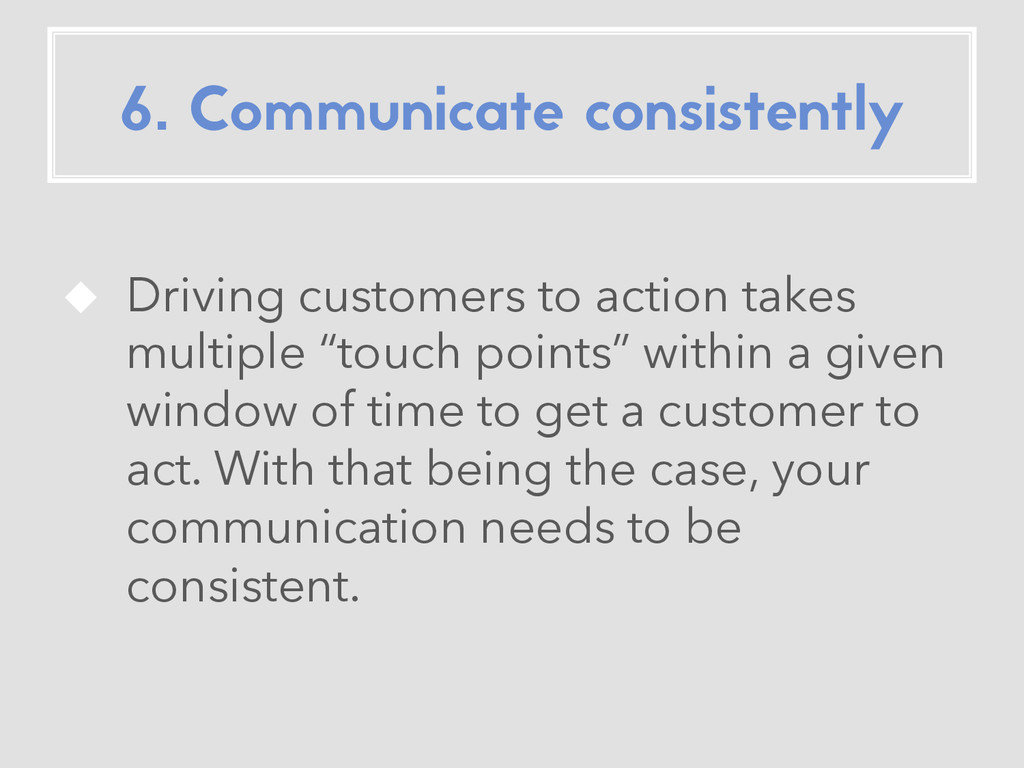 6. Communicate consistently

◆ Driving customers to action takes multiple “touch points” within a given window of time to get a customer to act. With that being the case, your communication needs to be consistent.